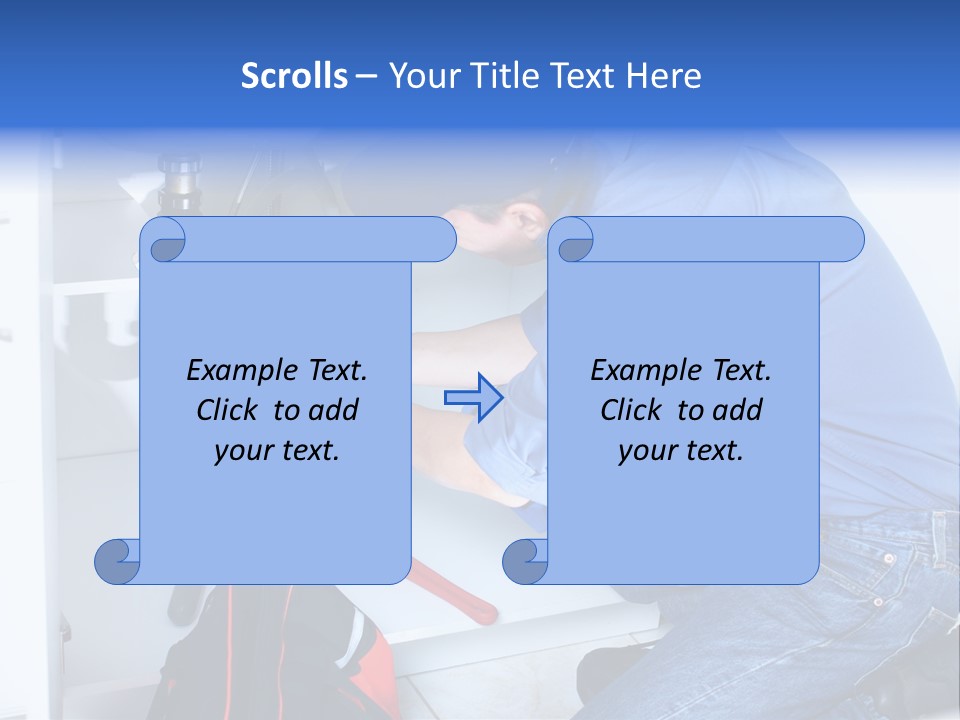 Scrolls – Your Title Text Here

Example Text. Click to add your text.

Example Text. Click to add your text.